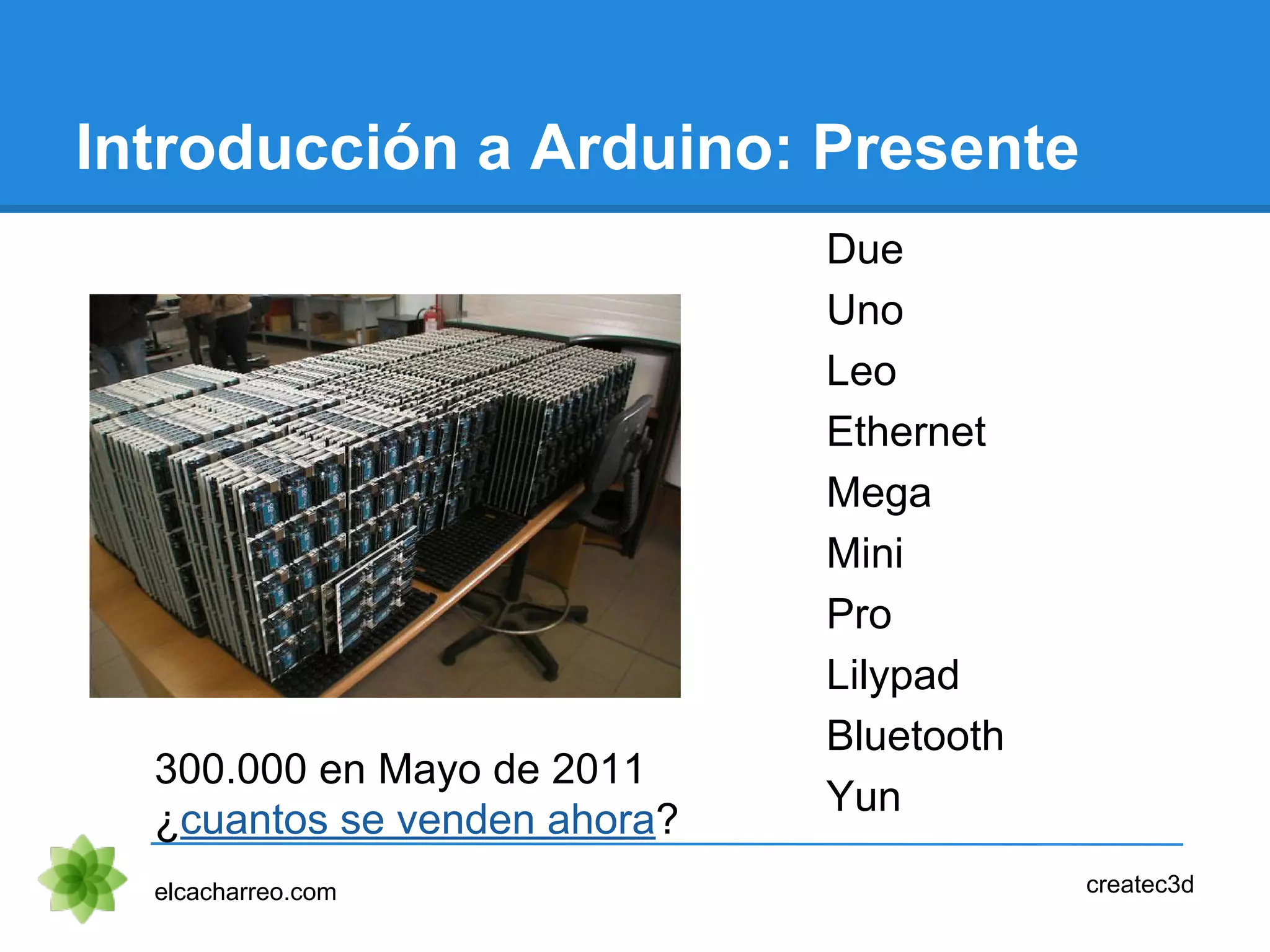 Introducción a Arduino: Presente

300.000 en Mayo de 2011
¿cuantos se venden ahora?

Due
Uno
Leo
Ethernet
Mega
Mini
Pro
Lilypad
Bluetooth
Yun

elcacharreo.com

createc3d